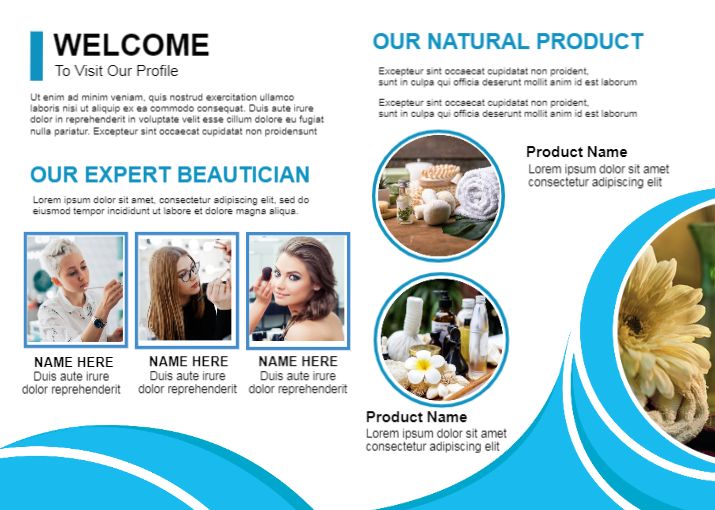 WELCOME
To Visit Our Profile

Ut enim ad minim veniam, quis nostrud exercitation ullamco laboris nisi ut aliquip ex ea commodo consequat. Duis aute irure dolor in reprehenderit in voluptate velit esse cillum dolore eu fugiat nulla pariatur. Excepteur sint occaecat cupidatat non proidensunt

OUR EXPERT BEAUTICIAN

Lorem ipsum dolor sit amet, consectetur adipiscing elit, sed do eiusmod tempor incididunt ut labore et dolore magna aliqua.

NAME HERE
Duis aute irure dolor reprehenderit

NAME HERE
Duis aute irure dolor reprehenderit

NAME HERE
Duis aute irure dolor reprehenderit

OUR NATURAL PRODUCT

Excepteur sint occaecat cupidatat non proident, sunt in culpa qui officia deserunt mollit anim id est laborum

Excepteur sint occaecat cupidatat non proident, sunt in culpa qui officia deserunt mollit anim id est laborum

Product Name
Lorem ipsum dolor sit amet consectetur adipiscing elit

Product Name
Lorem ipsum dolor sit amet consectetur adipiscing elit